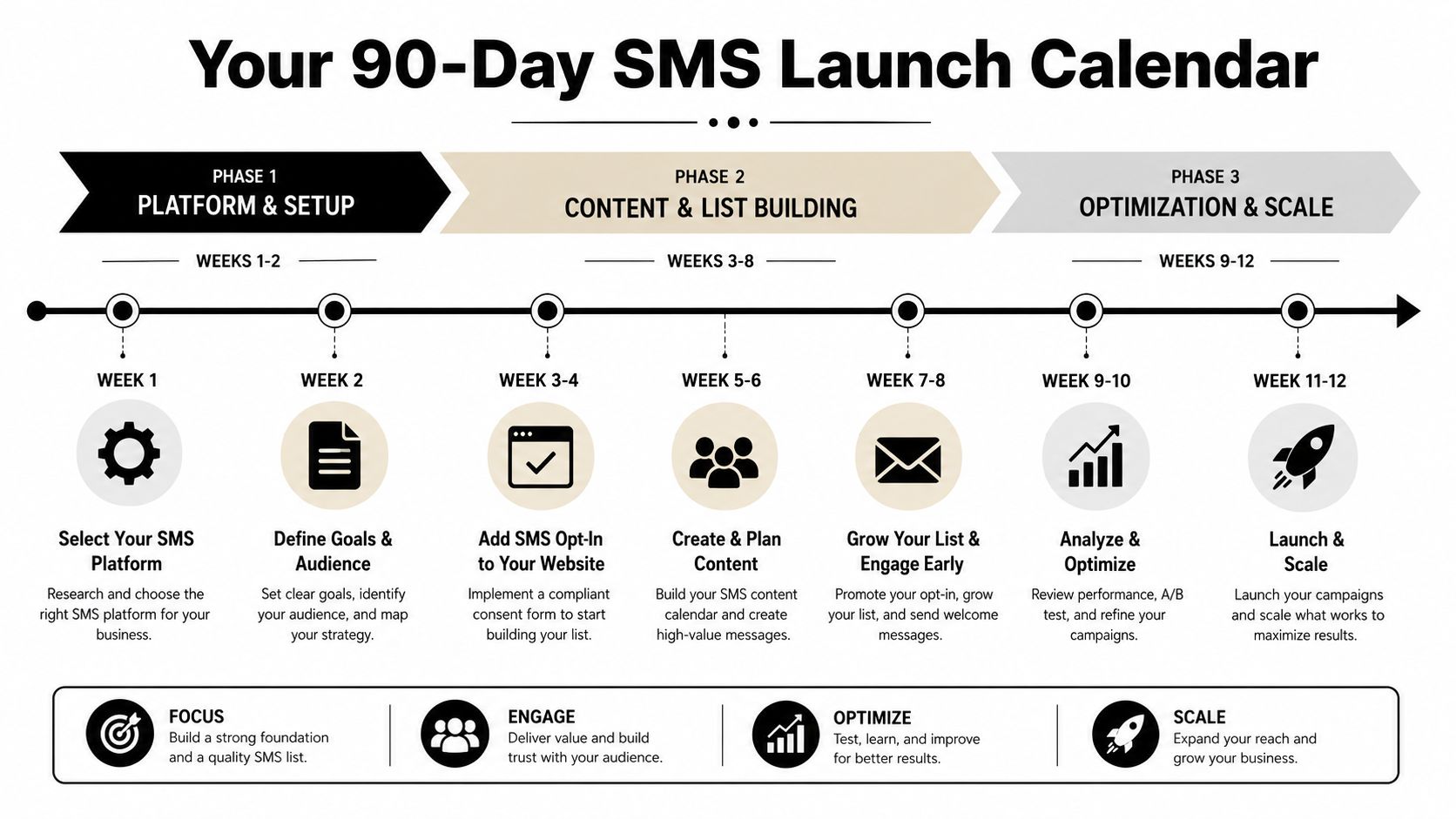 Your 90-Day SMS Launch Calendar

PHASE 1
PLATFORM & SETUP

PHASE 2
CONTENT & LIST BUILDING

PHASE 3
OPTIMIZATION & SCALE

WEEKS 1-2

WEEKS 3-8

WEEKS 9-12

WEEK 1
Select Your SMS Platform
Research and choose the right SMS platform for your business.

WEEK 2
Define Goals & Audience
Set clear goals, identify your audience, and map your strategy.

WEEK 3-4
Add SMS Opt-In to Your Website
Implement a compliant consent form to start building your list.

WEEK 5-6
Create & Plan Content
Build your SMS content calendar and create high-value messages.

WEEK 7-8
Grow Your List & Engage Early
Promote your opt-in, grow your list, and send welcome messages.

WEEK 9-10
Analyze & Optimize
Review performance, A/B test, and refine your campaigns.

WEEK 11-12
Launch & Scale
Launch your campaigns and scale what works to maximize results.

FOCUS
Build a strong foundation and a quality SMS list.

ENGAGE
Deliver value and build trust with your audience.

OPTIMIZE
Test, learn, and improve for better results.

SCALE
Expand your reach and grow your business.